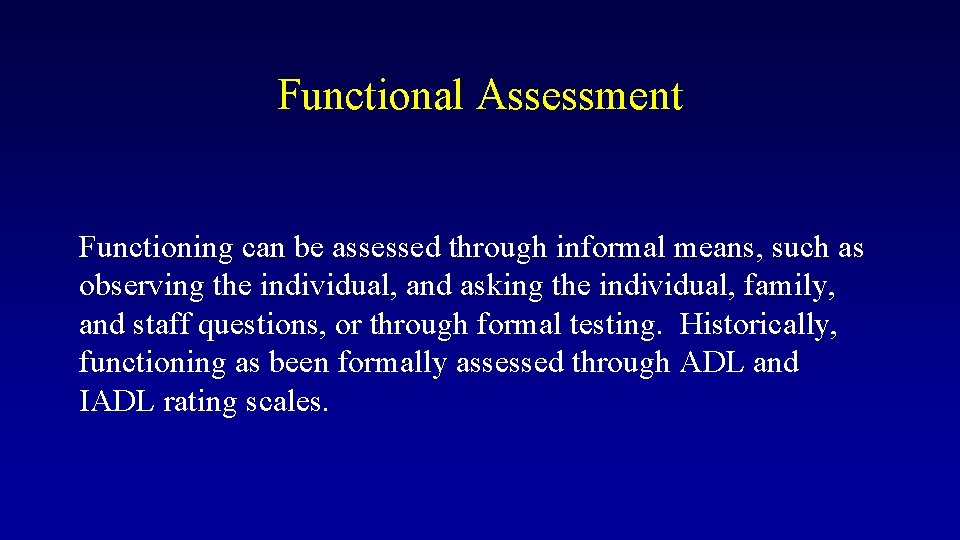 Functional Assessment

Functioning can be assessed through informal means, such as observing the individual, and asking the individual, family, and staff questions, or through formal testing. Historically, functioning as been formally assessed through ADL and IADL rating scales.